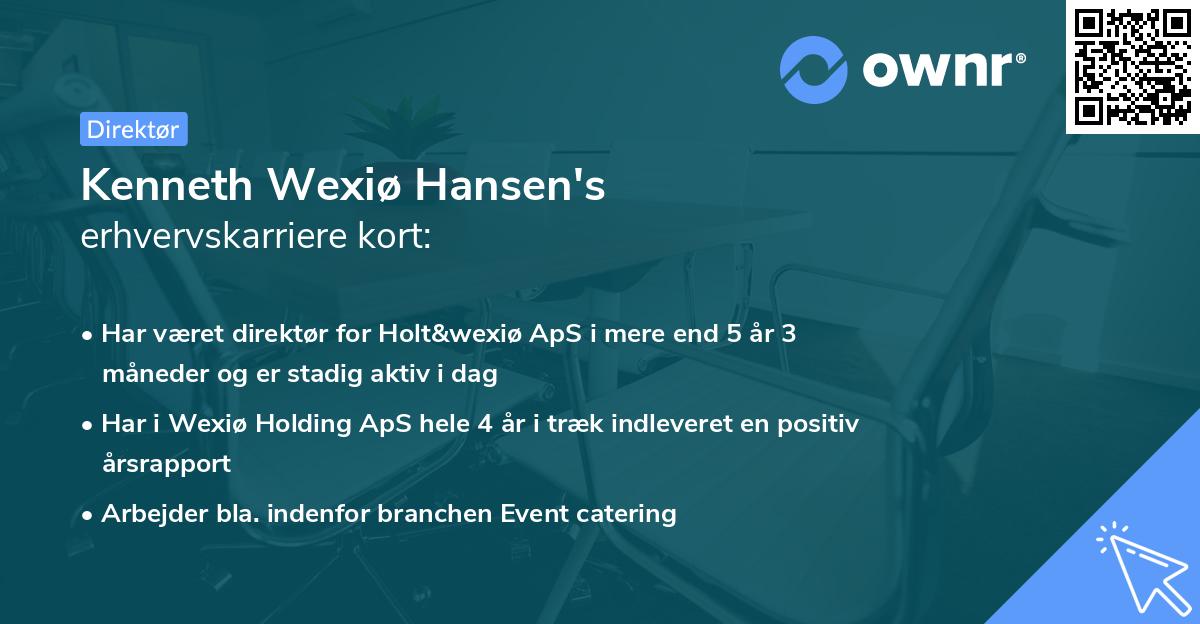 ownr®

Direktør

Kenneth Wexiø Hansen's
erhvervskarriere kort:

• Har været direktør for Holt&wexiø ApS i mere end 5 år 3 måneder og er stadig aktiv i dag
• Har i Wexiø Holding ApS hele 4 år i træk indleveret en positiv årsrapport
• Arbejder bla. indenfor branchen Event catering